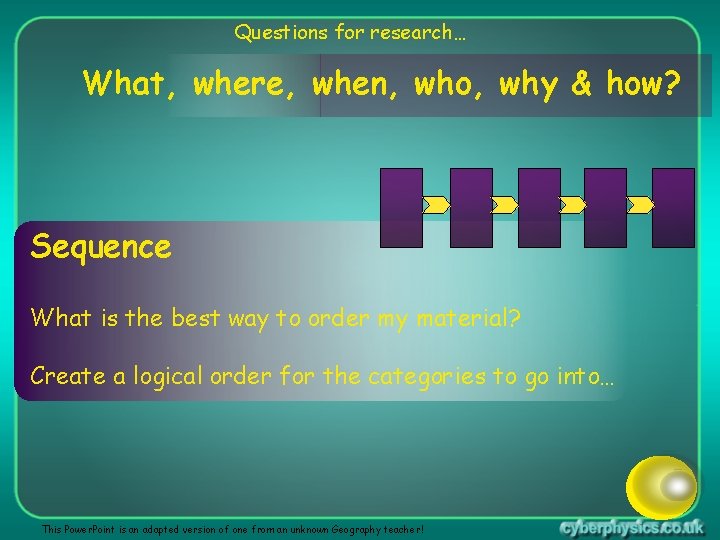 Questions for research…

What, where, when, who, why & how?

Sequence

What is the best way to order my material?

Create a logical order for the categories to go into…

This PowerPoint is an adapted version of one from an unknown Geography teacher!

cyberphysics.co.uk